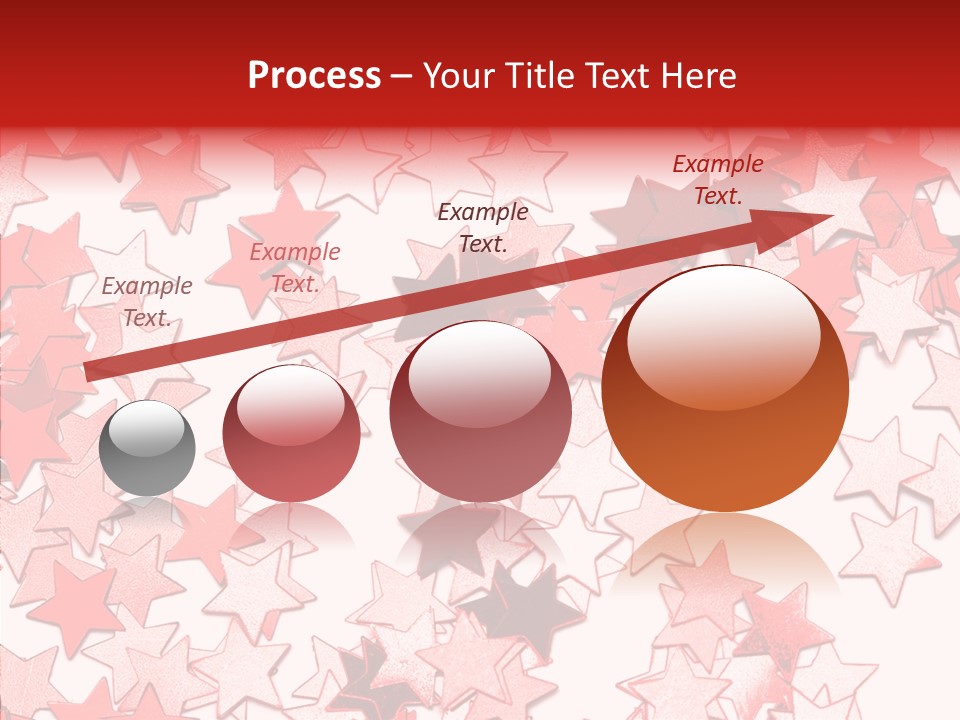 Process – Your Title Text Here

Example Text.

Example Text.

Example Text.

Example Text.